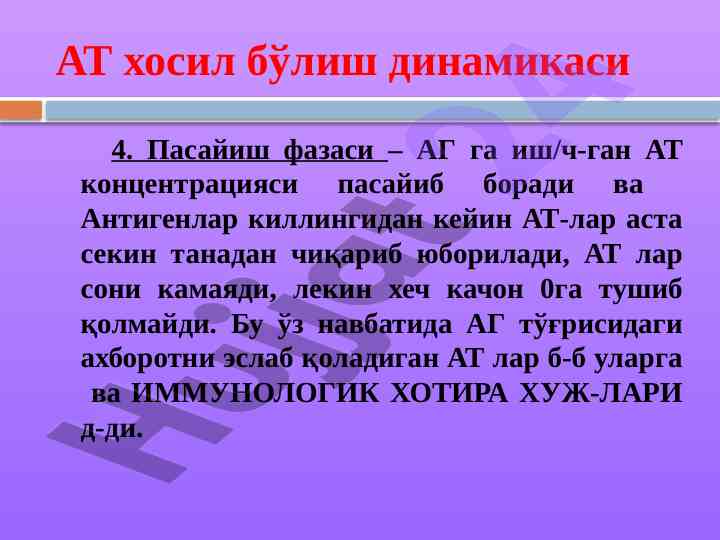 АТ хосил бўлиш динамикаси

4. Пасайиш фазаси – АГ га иш/ч-ган АТ концентрацияси пасайиб боради ва Антигенлар киллингидан кейин АТ-лар аста секин танадан чиқариб юборилади, АТ лар сони камаяди, лекин хеч качон 0га тушиб қолмайди. Бу ўз навбатида АГ тўғрисидаги ахборотни эслаб қоладиган АТ лар б-б уларга ва ИММУНОЛОГИК ХОТИРА ХУЖ-ЛАРИ д-ди.

Hujjat